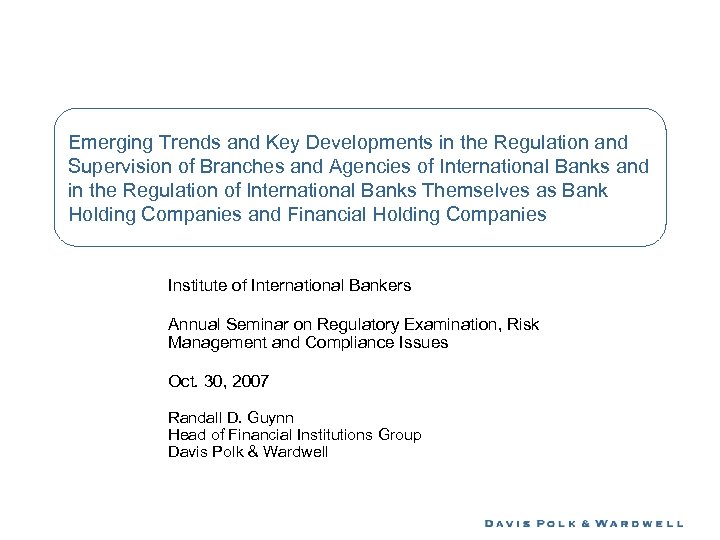 Emerging Trends and Key Developments in the Regulation and Supervision of Branches and Agencies of International Banks and in the Regulation of International Banks Themselves as Bank Holding Companies and Financial Holding Companies

Institute of International Bankers

Annual Seminar on Regulatory Examination, Risk Management and Compliance Issues

Oct. 30, 2007

Randall D. Guynn
Head of Financial Institutions Group
Davis Polk & Wardwell

DAVIS POLK & WARDWELL